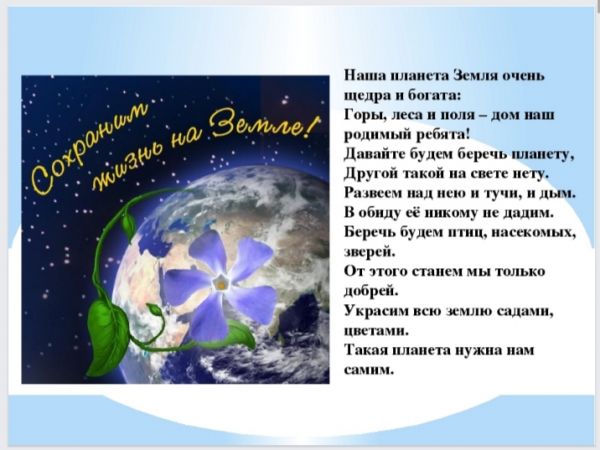 Сохраним жизнь на Земле!

Наша планета Земля очень щедра и богата:
Горы, леса и поля – дом наш родимый ребята!
Давайте будем беречь планету,
Другой такой на свете нету.
Развеем над нею и тучи, и дым.
В обиду её никому не дадим.
Беречь будем птиц, насекомых, зверей.
От этого станем мы только добрей.
Украсим всю землю садами, цветами.
Такая планета нужна нам самим.